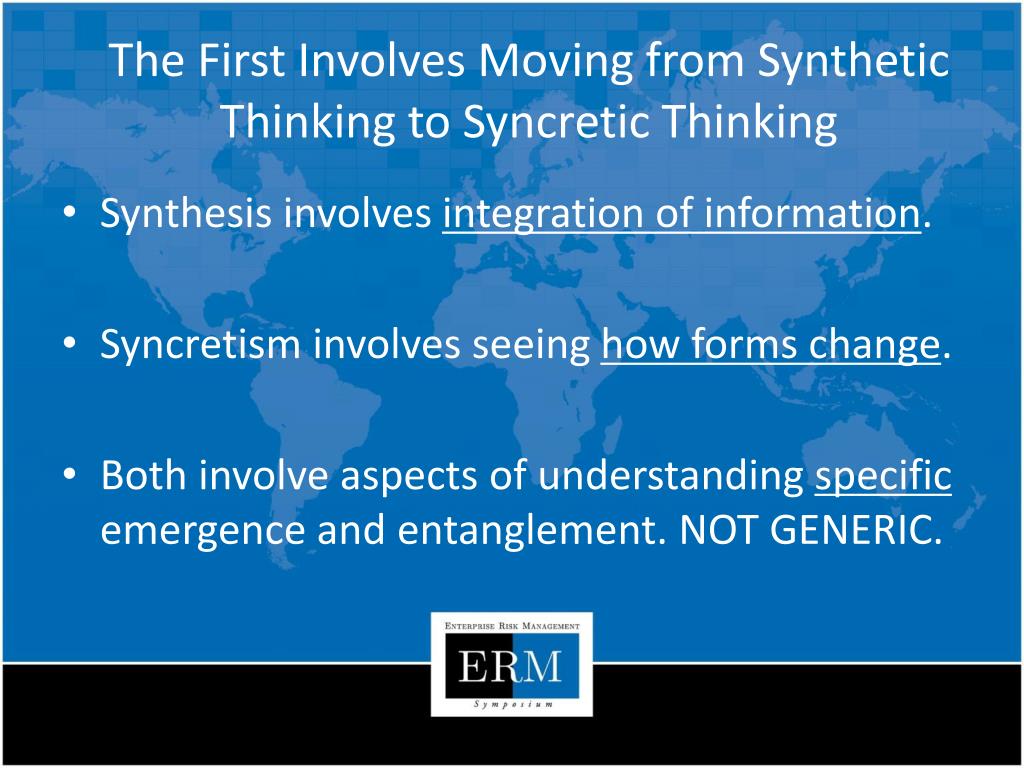 The First Involves Moving from Synthetic Thinking to Syncretic Thinking

• Synthesis involves integration of information.

• Syncretism involves seeing how forms change.

• Both involve aspects of understanding specific emergence and entanglement. NOT GENERIC.

ENTERPRISE RISK MANAGEMENT
ERM
Symposium